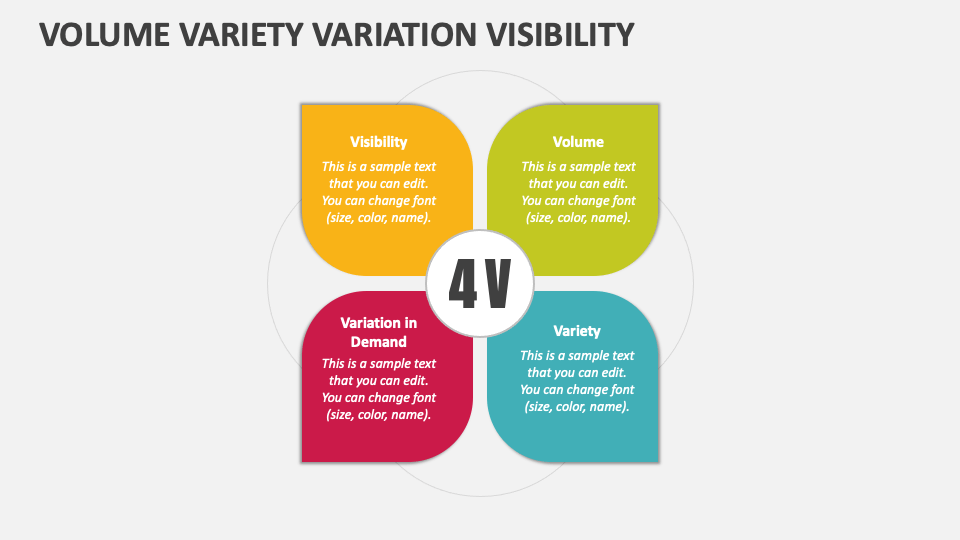 VOLUME VARIETY VARIATION VISIBILITY

Visibility
This is a sample text that you can edit. You can change font (size, color, name).

Volume
This is a sample text that you can edit. You can change font (size, color, name).

4 V

Variation in Demand
This is a sample text that you can edit. You can change font (size, color, name).

Variety
This is a sample text that you can edit. You can change font (size, color, name).